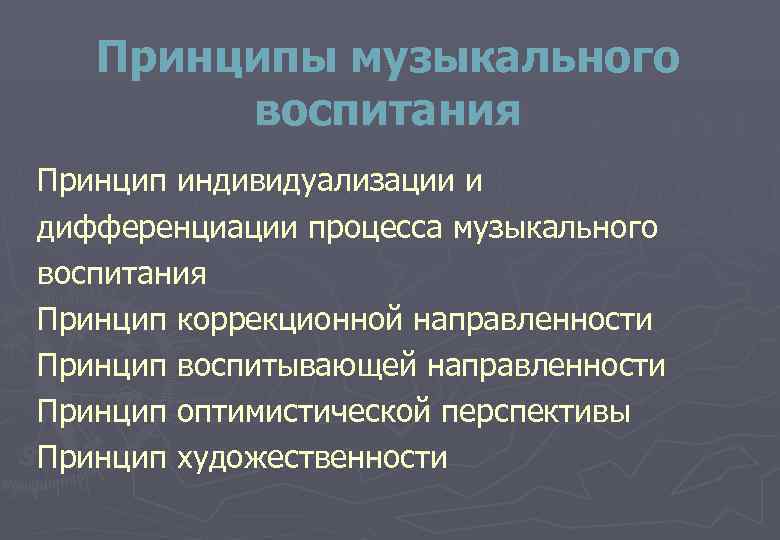 Принципы музыкального воспитания

Принцип индивидуализации и дифференциации процесса музыкального воспитания
Принцип коррекционной направленности
Принцип воспитывающей направленности
Принцип оптимистической перспективы
Принцип художественности